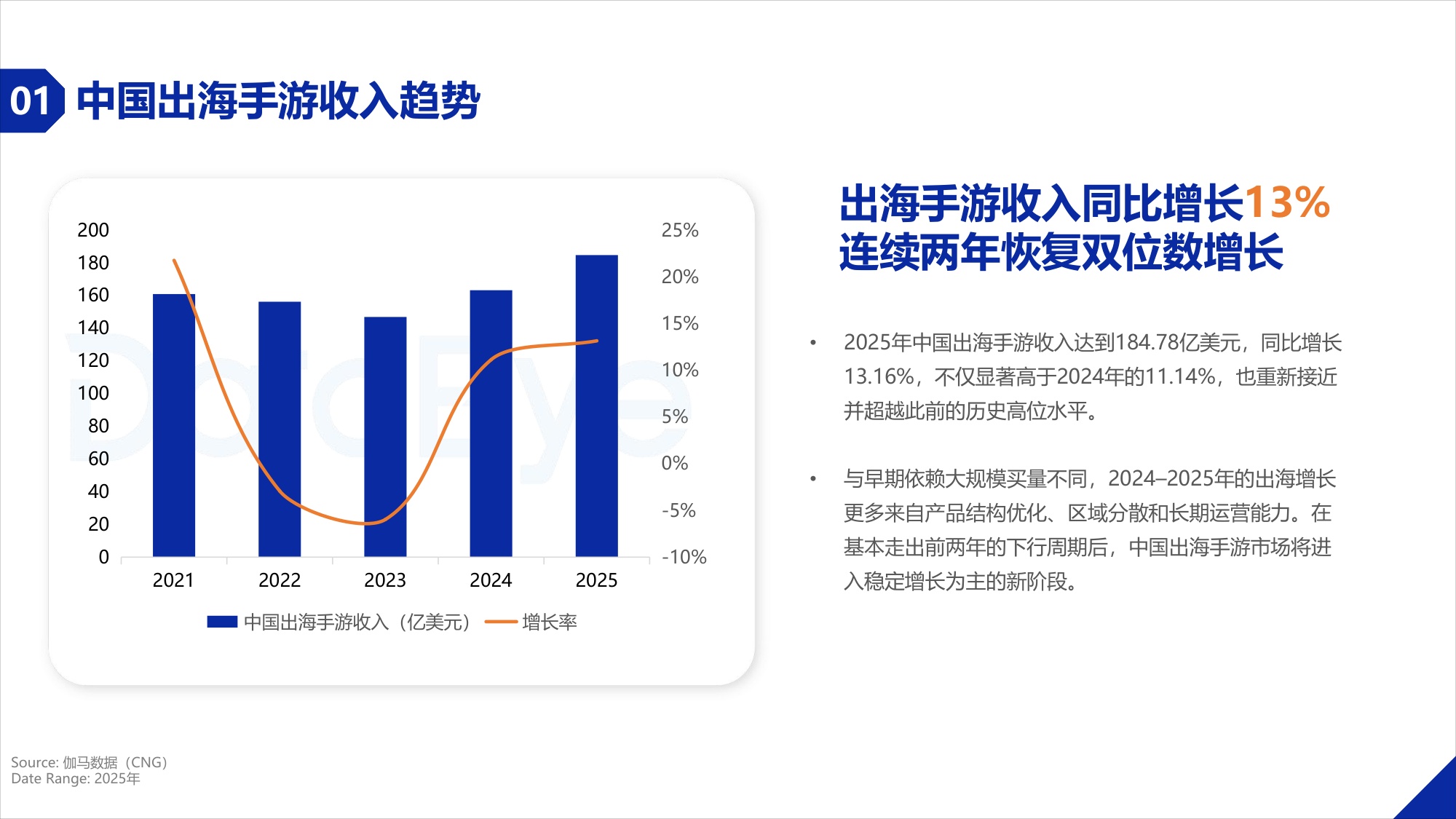 01 中国出海手游收入趋势

200
180
160
140
120
100
80
60
40
20
0

25%
20%
15%
10%
5%
0%
-5%
-10%

2021
2022
2023
2024
2025

中国出海手游收入（亿美元） 增长率

出海手游收入同比增长13%
连续两年恢复双位数增长

• 2025年中国出海手游收入达到184.78亿美元，同比增长13.16%，不仅显著高于2024年的11.14%，也重新接近并超越此前的历史高位水平。

• 与早期依赖大规模买量不同，2024–2025年的出海增长更多来自产品结构优化、区域分散和长期运营能力。在基本走出前两年的下行周期后，中国出海手游市场将进入稳定增长为主的新阶段。

Source: 伽马数据（CNG）
Date Range: 2025年

DataEye